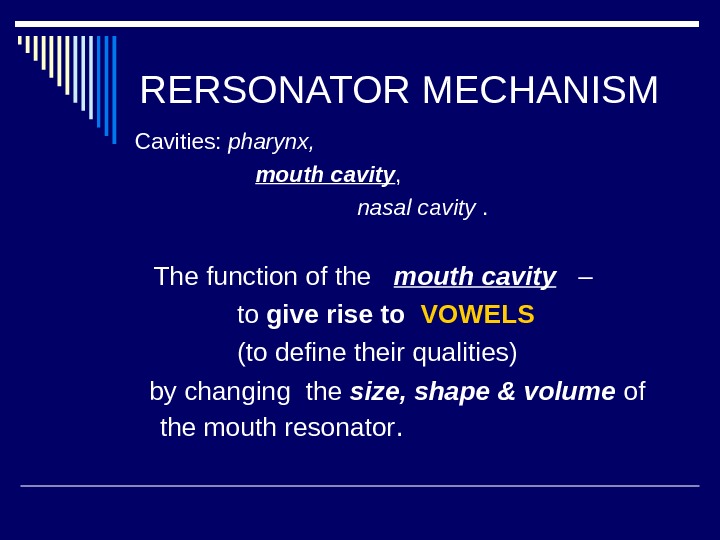 RERSONATOR MECHANISM

Cavities: pharynx,

mouth cavity,

nasal cavity .

The function of the mouth cavity –

to give rise to VOWELS

(to define their qualities)

by changing the size, shape & volume of the mouth resonator.